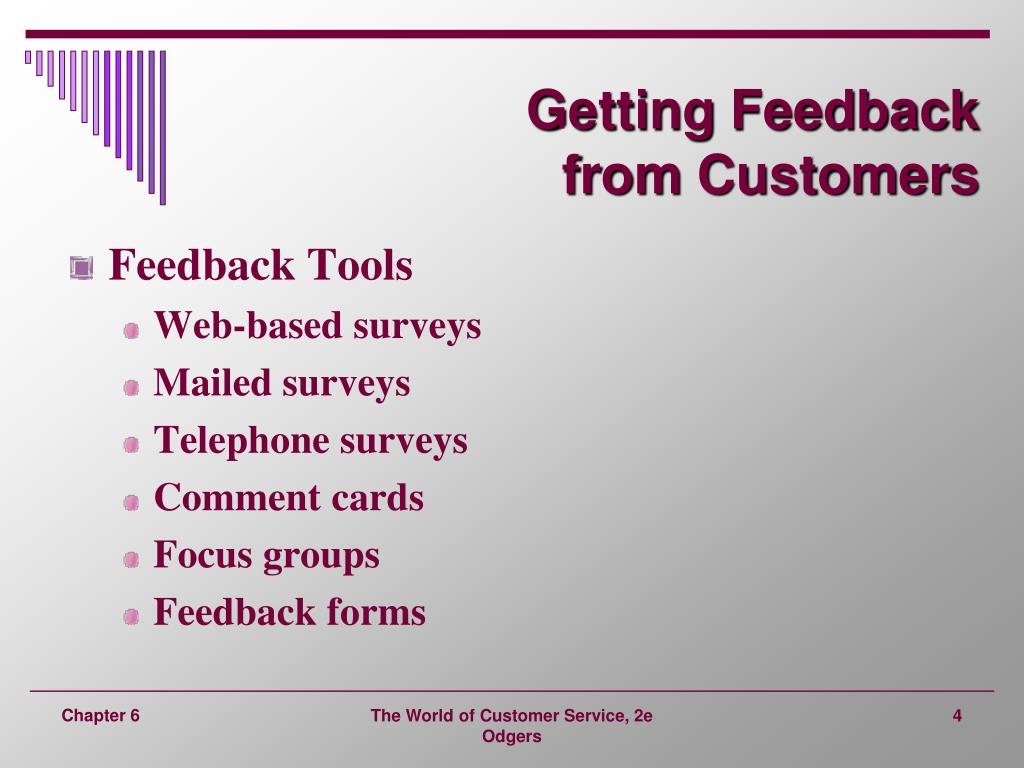 Getting Feedback from Customers

Feedback Tools
Web-based surveys
Mailed surveys
Telephone surveys
Comment cards
Focus groups
Feedback forms

Chapter 6

The World of Customer Service, 2e
Odgers

4